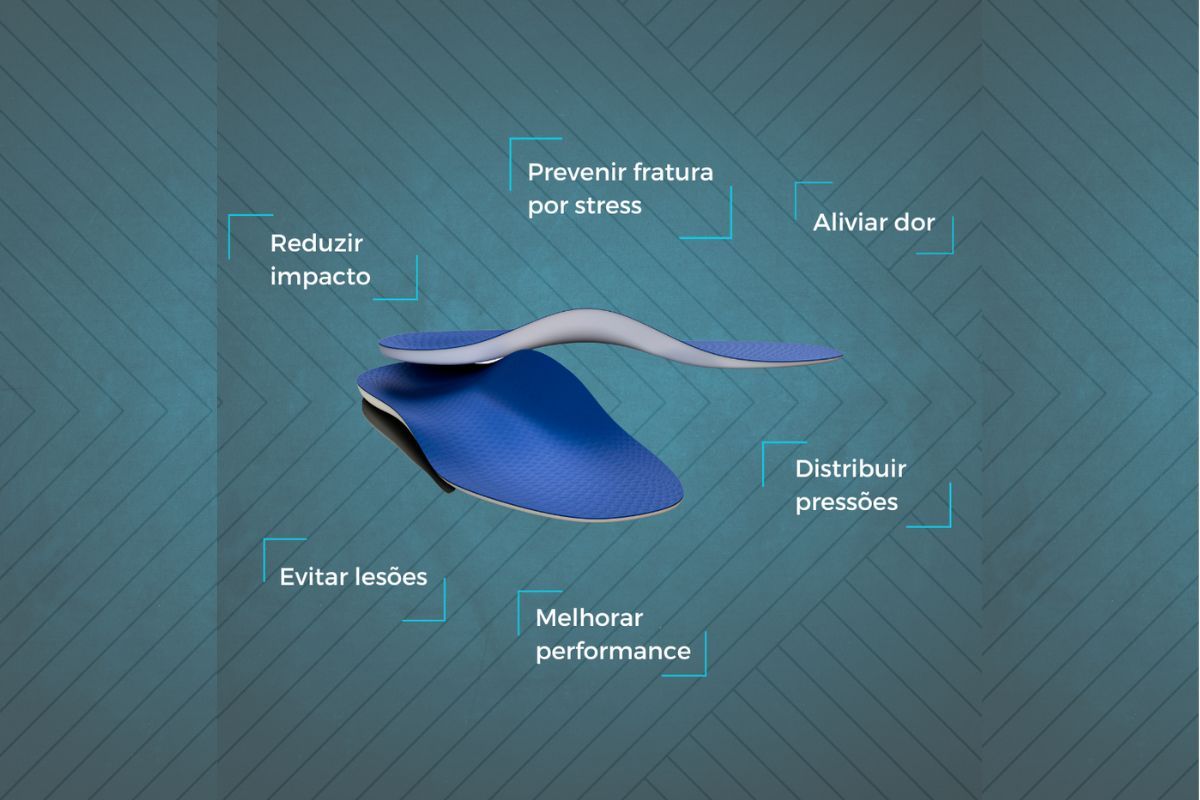 Prevenir fratura por stress

Aliviar dor

Reduzir impacto

Distribuir pressões

Evitar lesões

Melhorar performance